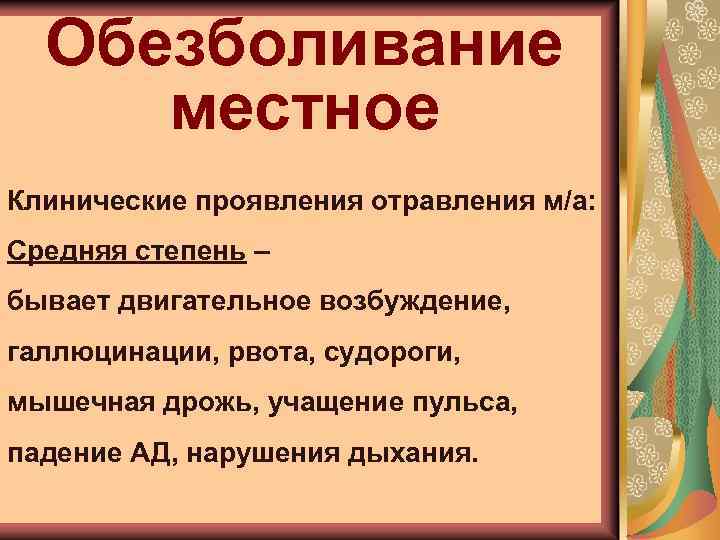 Обезболивание местное

Клинические проявления отравления м/а:

Средняя степень –

бывает двигательное возбуждение, галлюцинации, рвота, судороги, мышечная дрожь, учащение пульса, падение АД, нарушения дыхания.